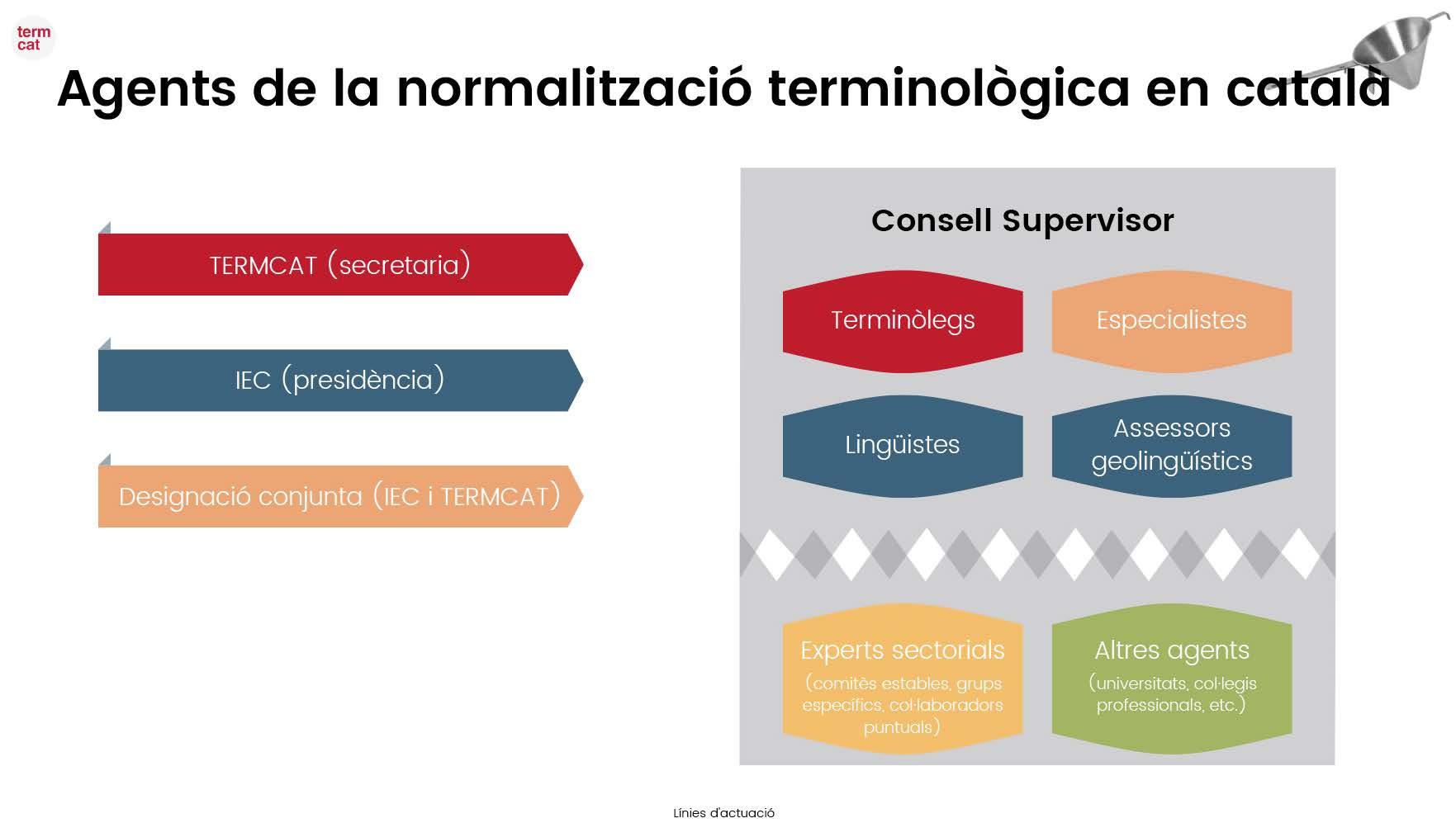 term cat

Agents de la normalització terminològica en català

TERMCAT (secretaria)

IEC (presidència)

Designació conjunta (IEC i TERMCAT)

Consell Supervisor

Terminòlegs

Especialistes

Lingüistes

Assessors geolingüístics

Experts sectorials
(comitès estables, grups específics, col·laboradors puntuals)

Altres agents
(universitats, col·legis professionals, etc.)

Línies d'actuació